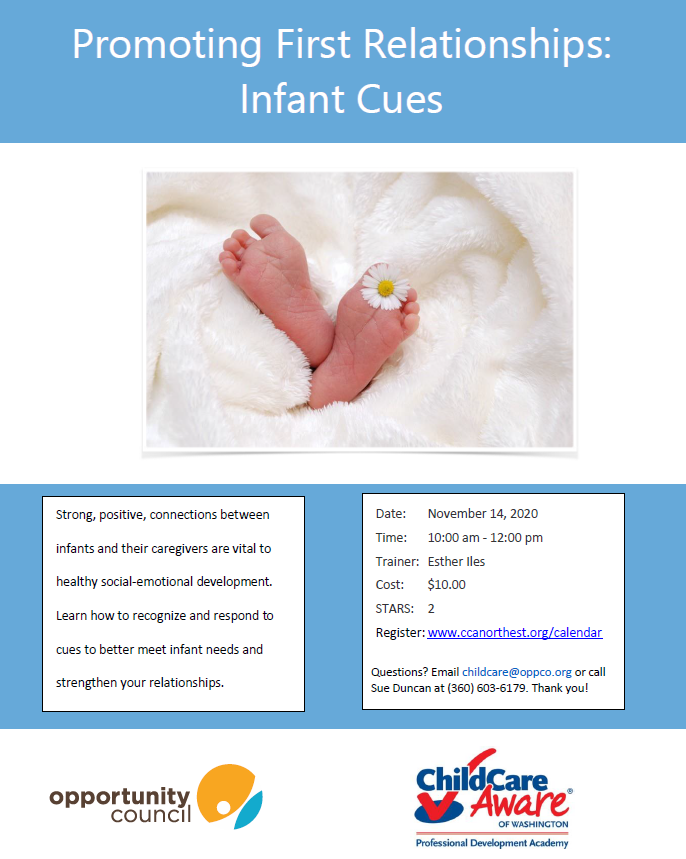 Promoting First Relationships: Infant Cues

Strong, positive, connections between infants and their caregivers are vital to healthy social-emotional development. Learn how to recognize and respond to cues to better meet infant needs and strengthen your relationships.

Date: November 14, 2020
Time: 10:00 am - 12:00 pm
Trainer: Esther Iles
Cost: $10.00
STARS: 2
Register: www.ccanorthest.org/calendar

Questions? Email childcare@oppco.org or call Sue Duncan at (360) 603-6179. Thank you!

opportunity council

ChildCare Aware® OF WASHINGTON
Professional Development Academy